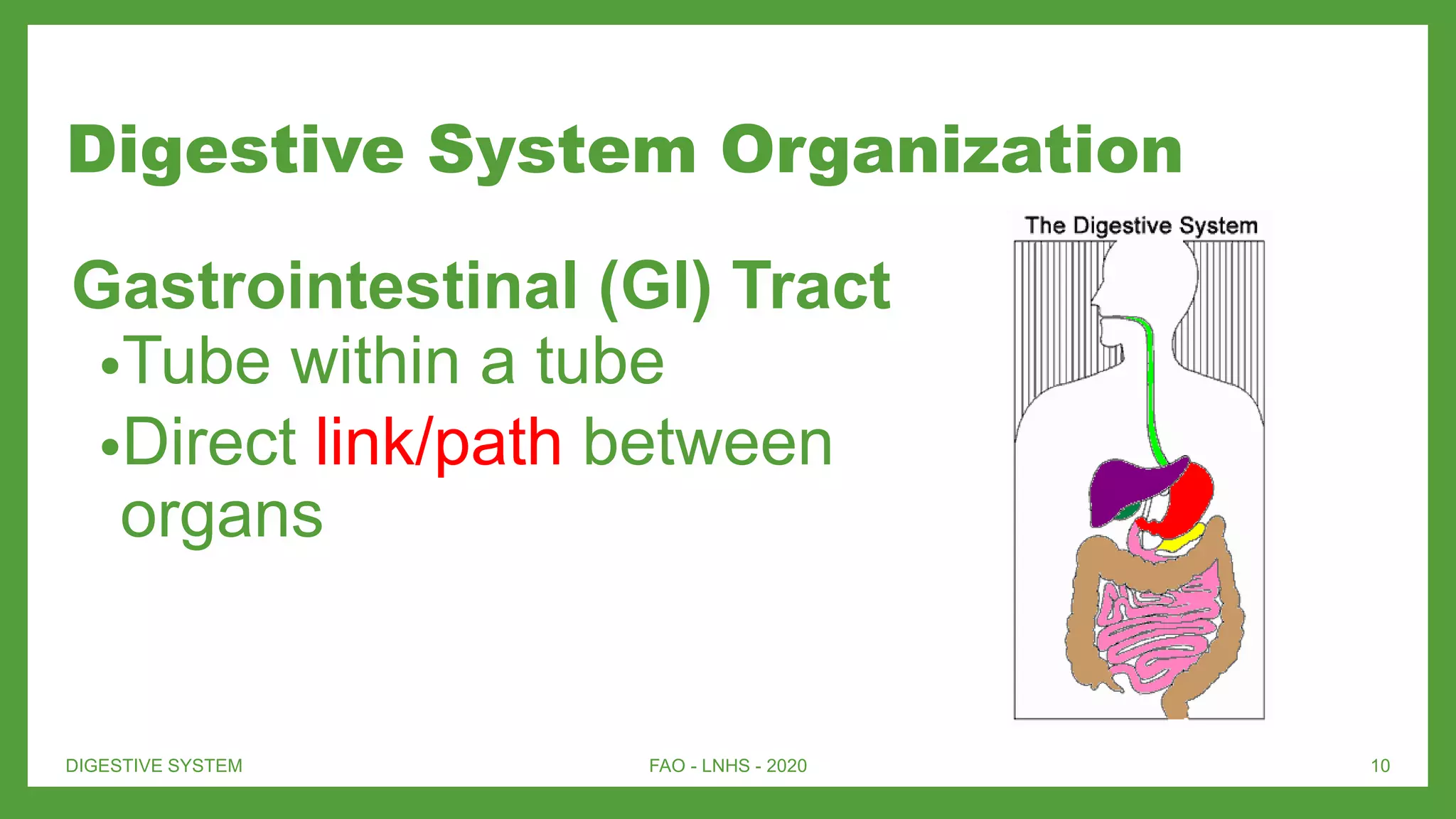 Digestive System Organization

Gastrointestinal (GI) Tract

•Tube within a tube

•Direct link/path between organs

The Digestive System

DIGESTIVE SYSTEM

FAO - LNHS - 2020

10